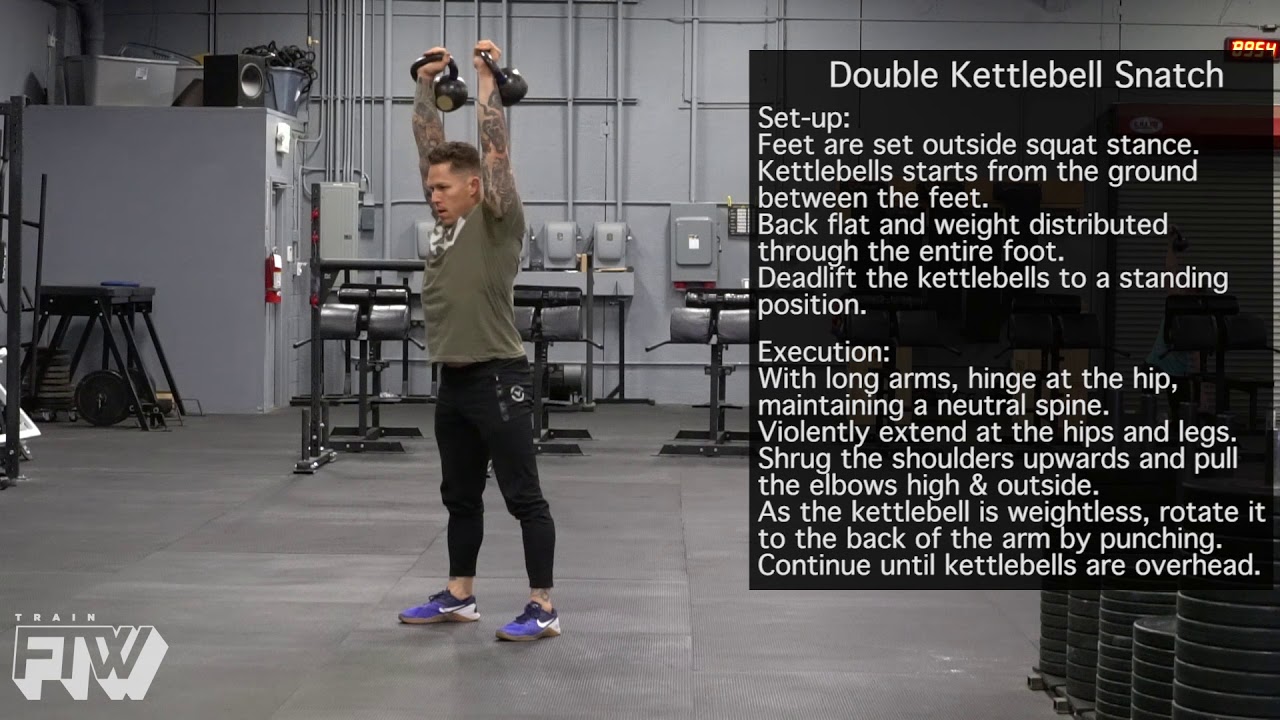 Double Kettlebell Snatch

Set-up:
Feet are set outside squat stance.
Kettlebells starts from the ground between the feet.
Back flat and weight distributed through the entire foot.
Deadlift the kettlebells to a standing position.

Execution:
With long arms, hinge at the hip, maintaining a neutral spine.
Violently extend at the hips and legs.
Shrug the shoulders upwards and pull the elbows high & outside.
As the kettlebell is weightless, rotate it to the back of the arm by punching.
Continue until kettlebells are overhead.

TRAIN
FTW